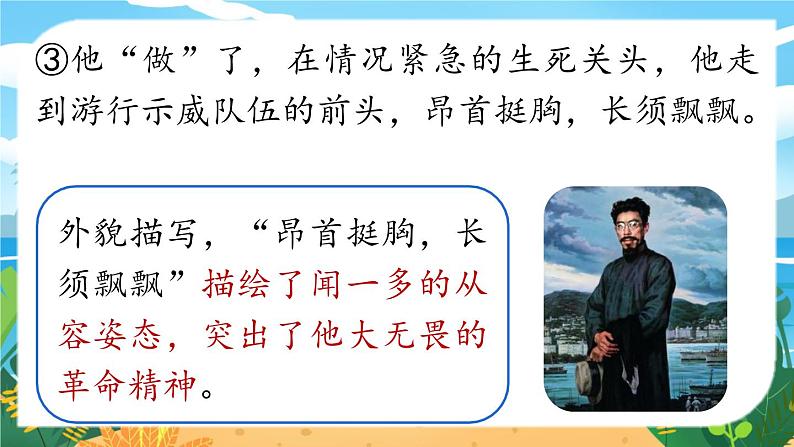 ③他“做”了，在情况紧急的生死关头，他走到游行示威队伍的前头，昂首挺胸，长须飘飘。

外貌描写，“昂首挺胸，长须飘飘”描绘了闻一多的从容姿态，突出了他大无畏的革命精神。